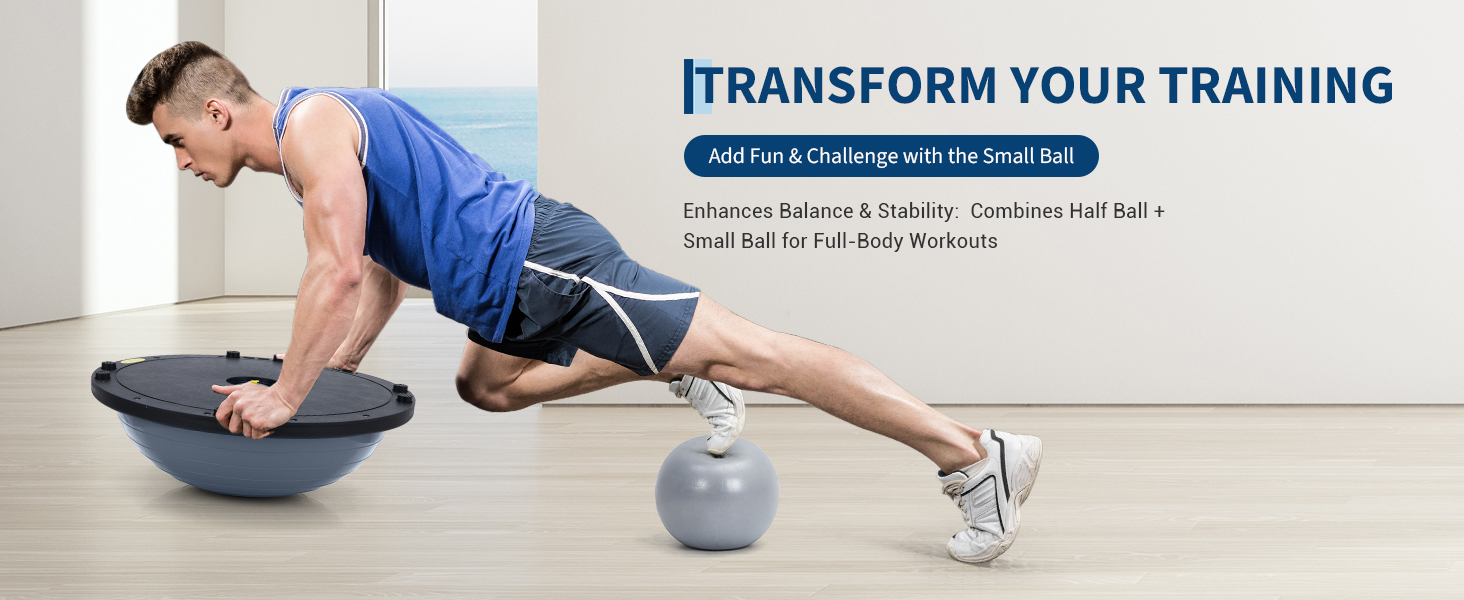 TRANSFORM YOUR TRAINING

Add Fun & Challenge with the Small Ball

Enhances Balance & Stability: Combines Half Ball + Small Ball for Full-Body Workouts